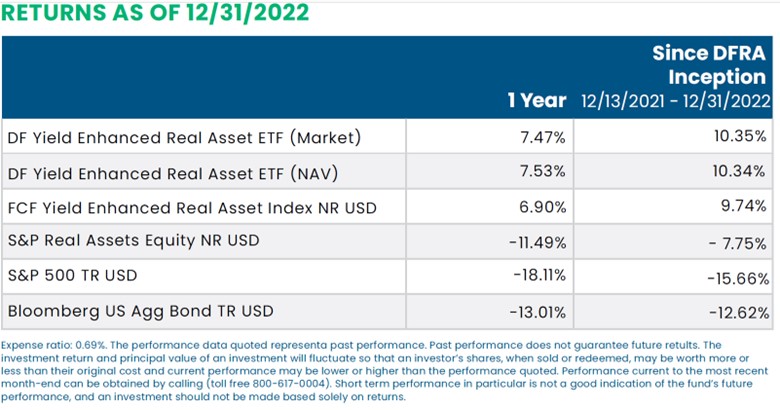 RETURNS AS OF 12/31/2022

|  | 1 Year | Since DFRA Inception 12/13/2021 - 12/31/2022 |
|---|---|---|
| DF Yield Enhanced Real Asset ETF (Market) | 7.47% | 10.35% |
| DF Yield Enhanced Real Asset ETF (NAV) | 7.53% | 10.34% |
| FCF Yield Enhanced Real Asset Index NR USD | 6.90% | 9.74% |
| S&P Real Assets Equity NR USD | -11.49% | - 7.75% |
| S&P 500 TR USD | -18.11% | -15.66% |
| Bloomberg US Agg Bond TR USD | -13.01% | -12.62% |

Expense ratio: 0.69%. The performance data quoted representa past performance. Past performance does not guarantee future retults. The investment return and principal value of an investment will fluctuate so that an investor's shares, when sold or redeemed, may be worth more or less than their original cost and current performance may be lower or higher than the performance quoted. Performance current to the most recent month-end can be obtained by calling (toll free 800-617-0004). Short term performance in particular is not a good indication of the fund's future performance, and an investment should not be made based solely on returns.